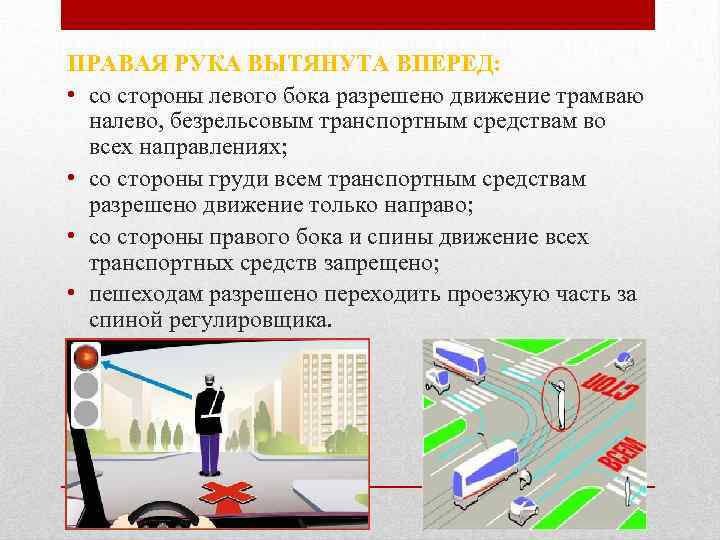 ПРАВАЯ РУКА ВЫТЯНУТА ВПЕРЕД:

• со стороны левого бока разрешено движение трамваю налево, безрельсовым транспортным средствам во всех направлениях;

• со стороны груди всем транспортным средствам разрешено движение только направо;

• со стороны правого бока и спины движение всех транспортных средств запрещено;

• пешеходам разрешено переходить проезжую часть за спиной регулировщика.

СТОП

ВСЕМ